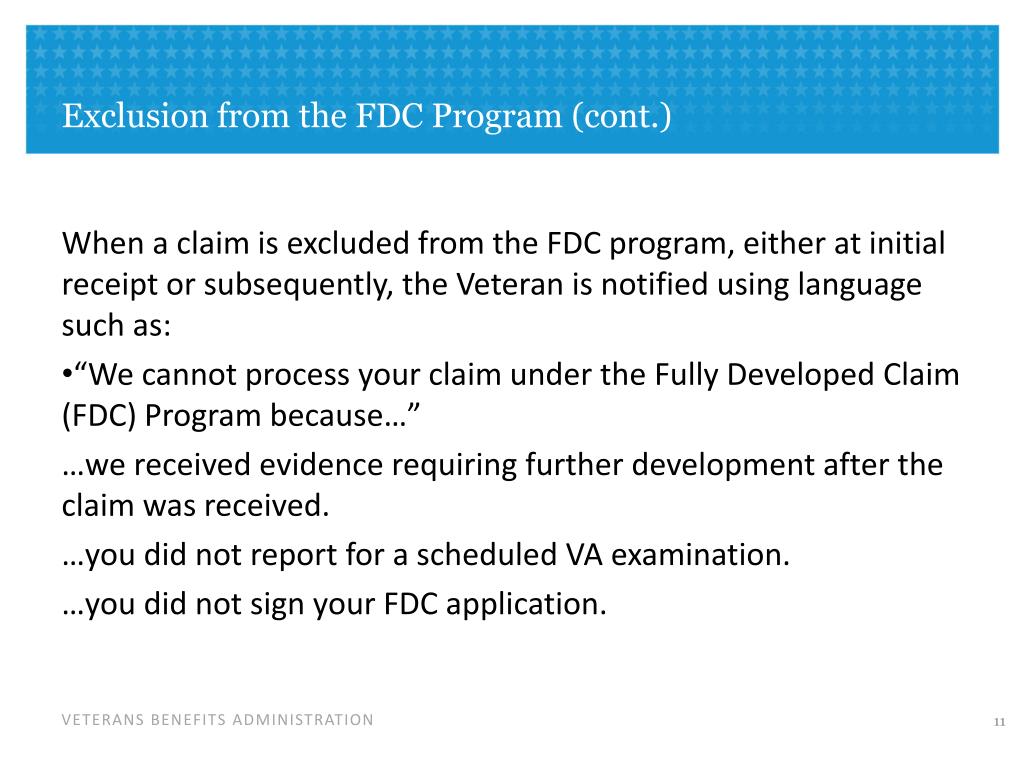 Exclusion from the FDC Program (cont.)

When a claim is excluded from the FDC program, either at initial receipt or subsequently, the Veteran is notified using language such as:

•“We cannot process your claim under the Fully Developed Claim (FDC) Program because…”

…we received evidence requiring further development after the claim was received.

…you did not report for a scheduled VA examination.

…you did not sign your FDC application.

VETERANS BENEFITS ADMINISTRATION

11